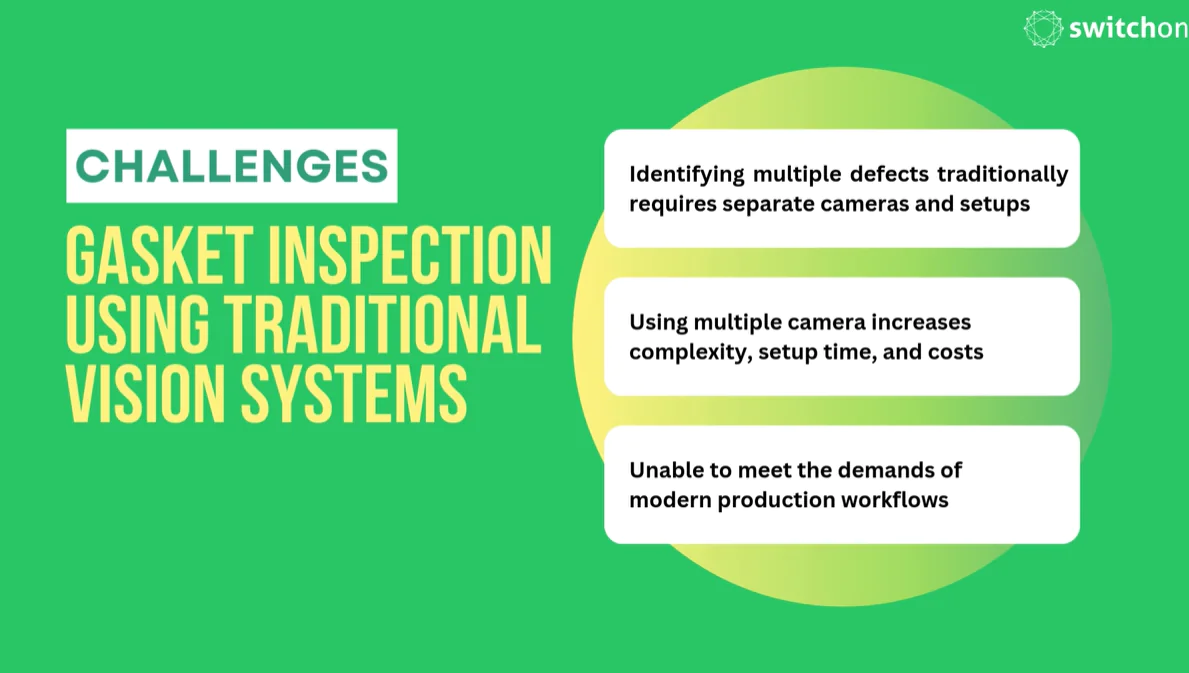 switchon

CHALLENGES

GASKET INSPECTION USING TRADITIONAL VISION SYSTEMS

Identifying multiple defects traditionally requires separate cameras and setups

Using multiple camera increases complexity, setup time, and costs

Unable to meet the demands of modern production workflows